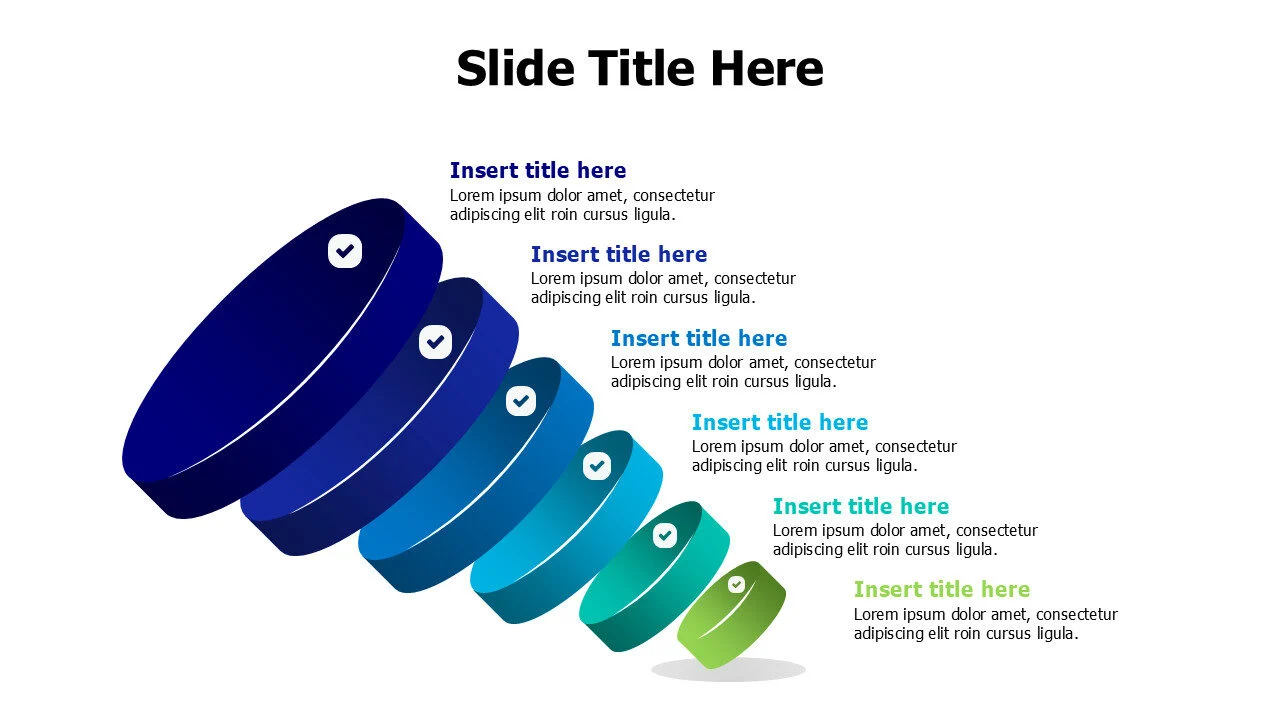 Slide Title Here

Insert title here
Lorem ipsum dolor amet, consectetur adipiscing elit roin cursus ligula.

Insert title here
Lorem ipsum dolor amet, consectetur adipiscing elit roin cursus ligula.

Insert title here
Lorem ipsum dolor amet, consectetur adipiscing elit roin cursus ligula.

Insert title here
Lorem ipsum dolor amet, consectetur adipiscing elit roin cursus ligula.

Insert title here
Lorem ipsum dolor amet, consectetur adipiscing elit roin cursus ligula.

Insert title here
Lorem ipsum dolor amet, consectetur adipiscing elit roin cursus ligula.